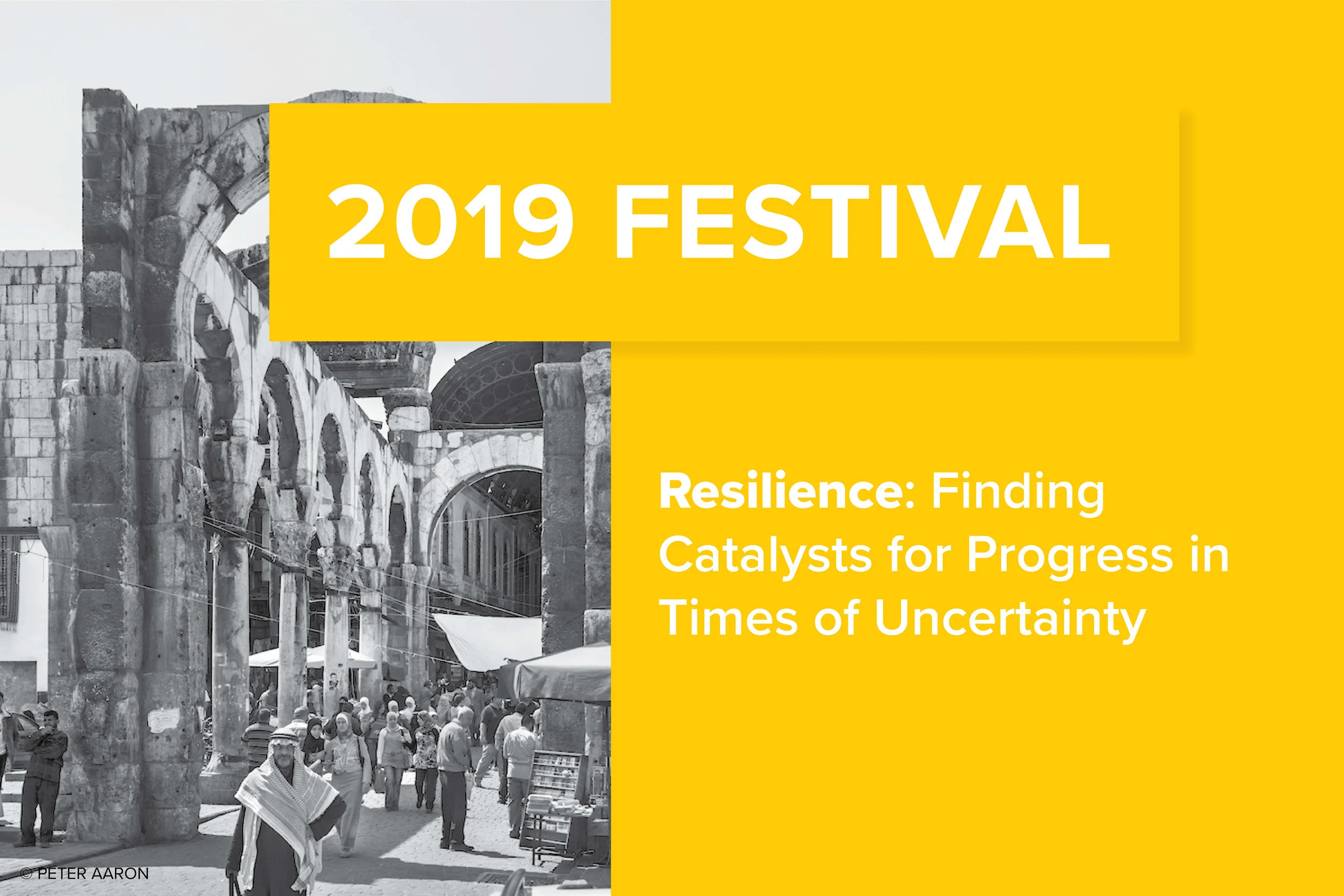 2019 FESTIVAL

Resilience: Finding Catalysts for Progress in Times of Uncertainty

© PETER AARON